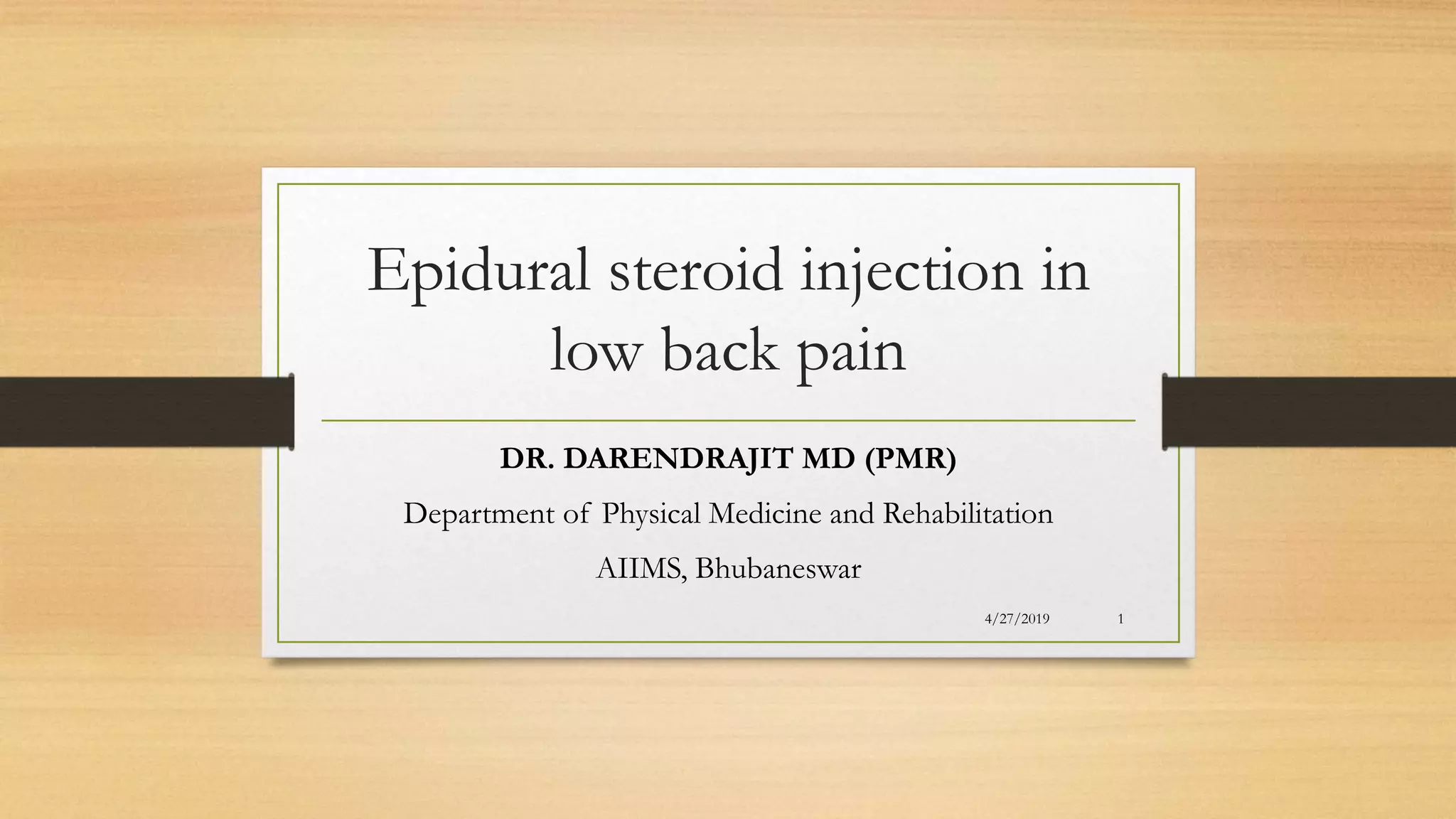 Epidural steroid injection in low back pain

DR. DARENDRAJIT MD (PMR)

Department of Physical Medicine and Rehabilitation

AIIMS, Bhubaneswar

4/27/2019

1